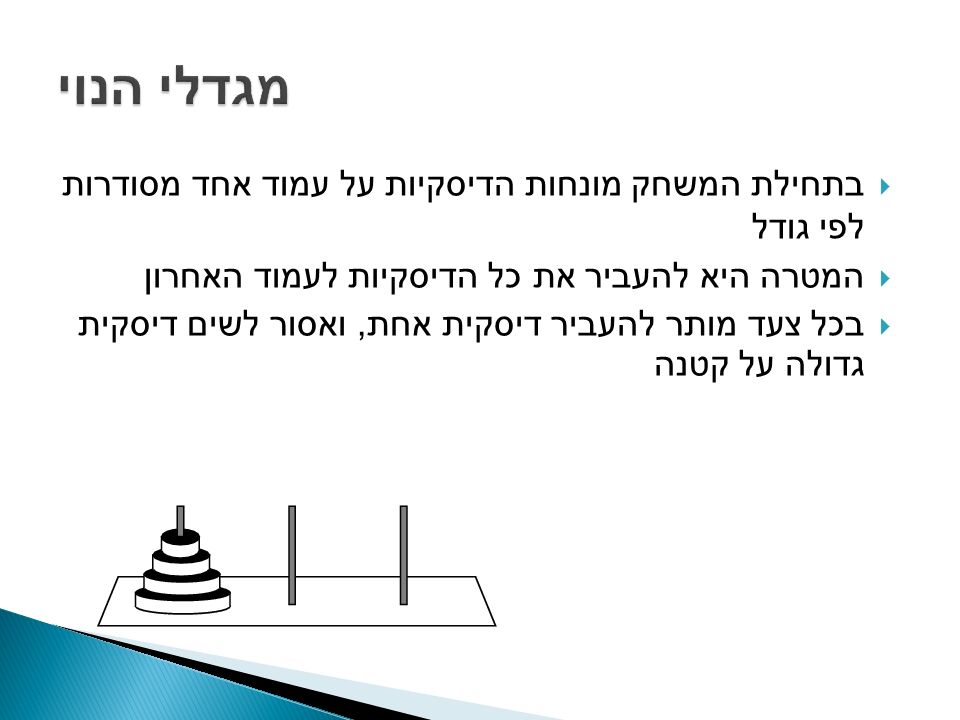 מגדלי הנוי

בתחילת המשחק מונחות הדיסקיות על עמוד אחד מסודרות לפי גודל

המטרה היא להעביר את כל הדיסקיות לעמוד האחרון

בכל צעד מותר להעביר דיסקית אחת, ואסור לשים דיסקית גדולה על קטנה